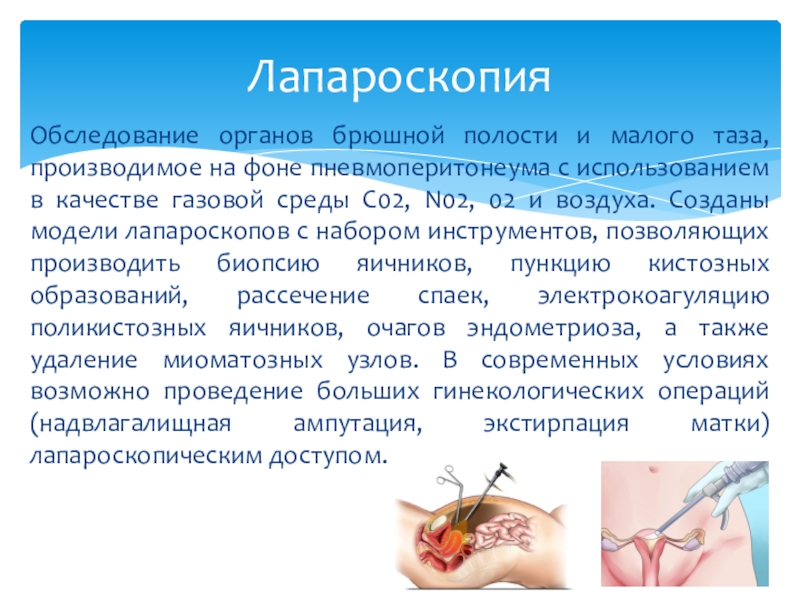 Лапароскопия

Обследование органов брюшной полости и малого таза, производимое на фоне пневмоперитонеума с использованием в качестве газовой среды С02, N02, 02 и воздуха. Созданы модели лапароскопов с набором инструментов, позволяющих производить биопсию яичников, пункцию кистозных образований, рассечение спаек, электрокоагуляцию поликистозных яичников, очагов эндометриоза, а также удаление миоматозных узлов. В современных условиях возможно проведение больших гинекологических операций (надвлагалищная ампутация, экстирпация матки) лапароскопическим доступом.